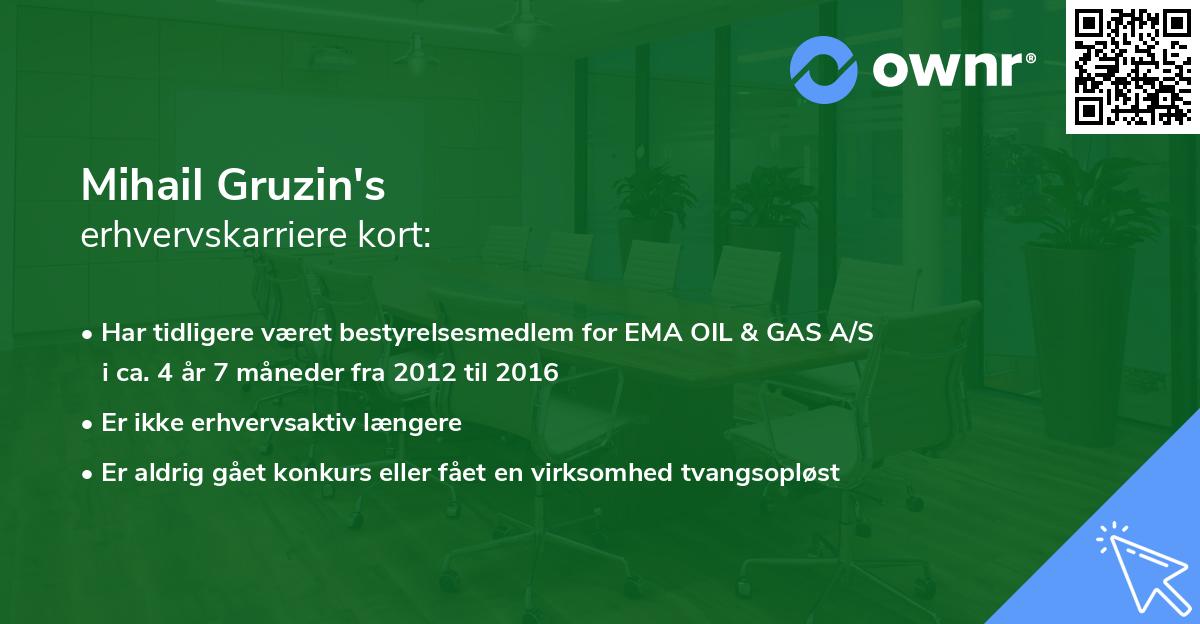 ownr®

Mihail Gruzin's
erhvervskarriere kort:

• Har tidligere været bestyrelsesmedlem for EMA OIL & GAS A/S i ca. 4 år 7 måneder fra 2012 til 2016

• Er ikke erhvervsaktiv længere

• Er aldrig gået konkurs eller fået en virksomhed tvangsopløst